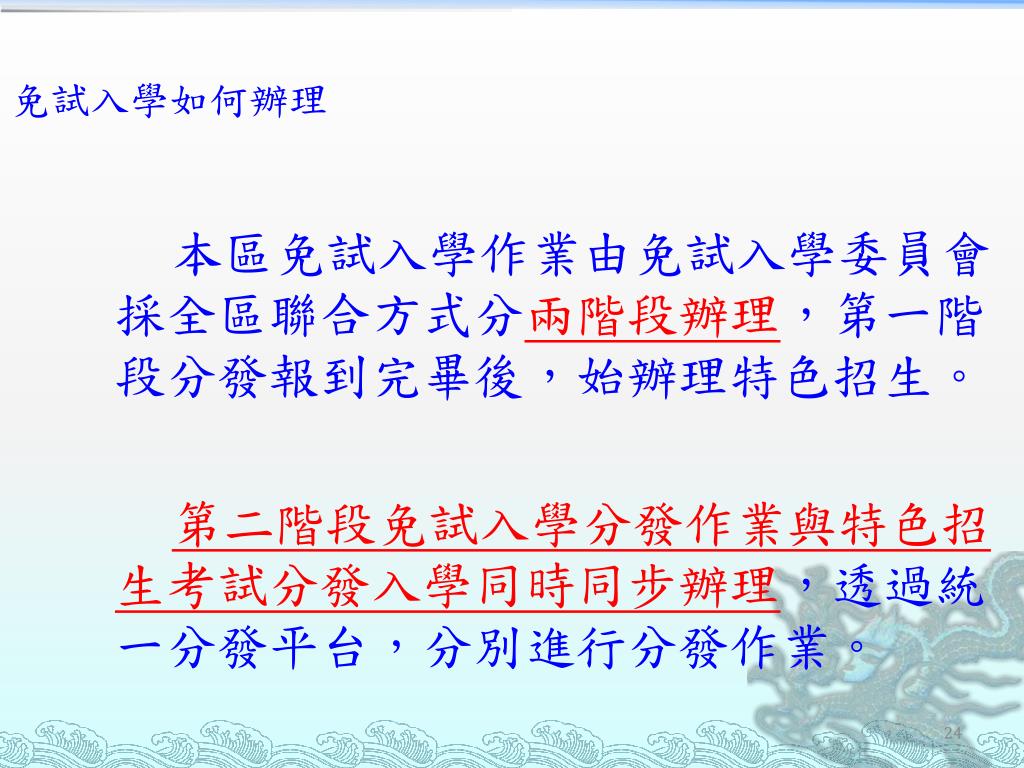 免試入學如何辦理

本區免試入學作業由免試入學委員會採全區聯合方式分兩階段辦理，第一階段分發報到完畢後，始辦理特色招生。

第二階段免試入學分發作業與特色招生考試分發入學同時同步辦理，透過統一分發平台，分別進行分發作業。

24